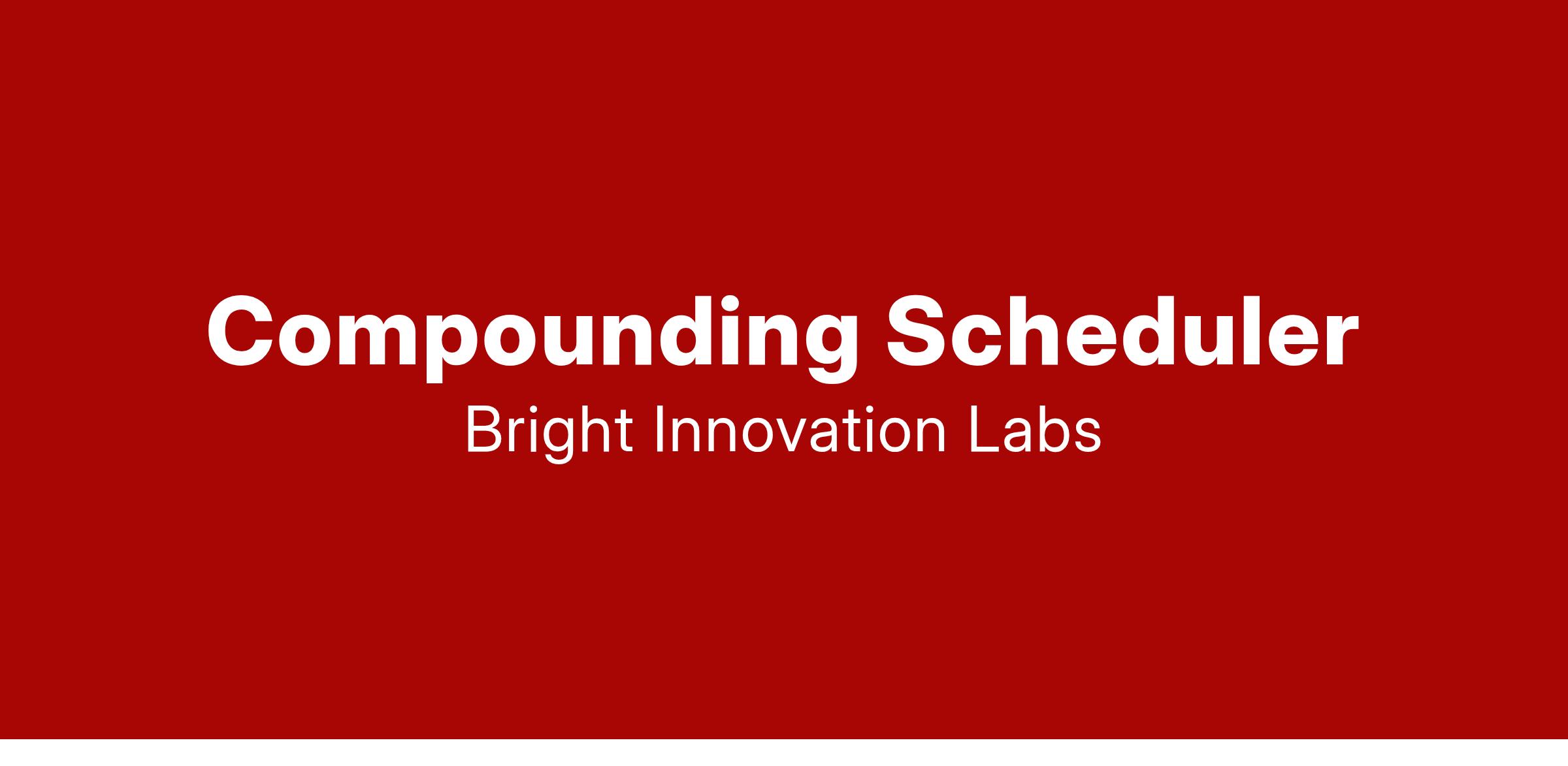 Compounding Scheduler
Bright Innovation Labs